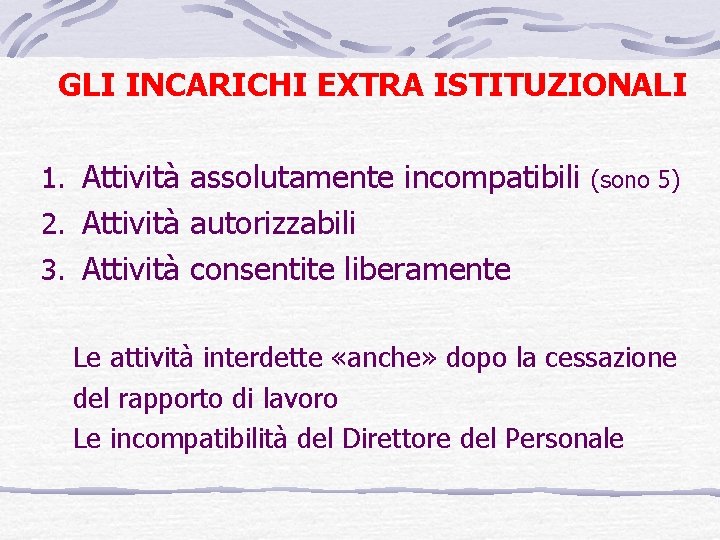 GLI INCARICHI EXTRA ISTITUZIONALI

1. Attività assolutamente incompatibili (sono 5)
2. Attività autorizzabili
3. Attività consentite liberamente

Le attività interdette «anche» dopo la cessazione del rapporto di lavoro
Le incompatibilità del Direttore del Personale